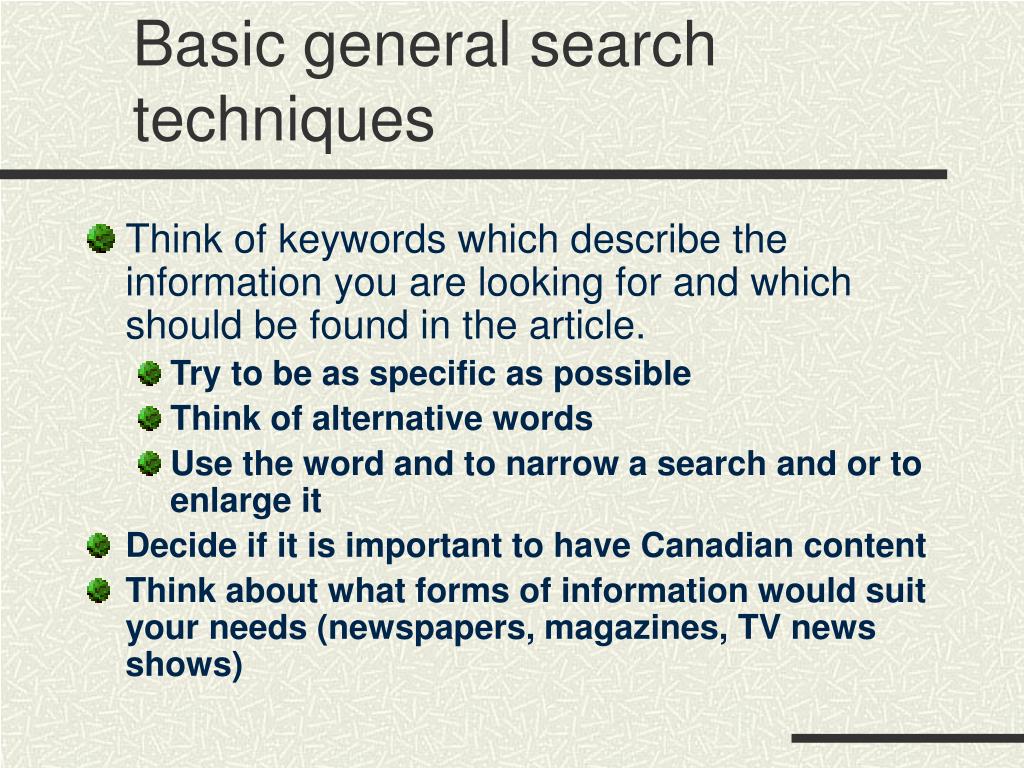 Basic general search techniques

Think of keywords which describe the information you are looking for and which should be found in the article.

Try to be as specific as possible

Think of alternative words

Use the word and to narrow a search and or to enlarge it

Decide if it is important to have Canadian content

Think about what forms of information would suit your needs (newspapers, magazines, TV news shows)